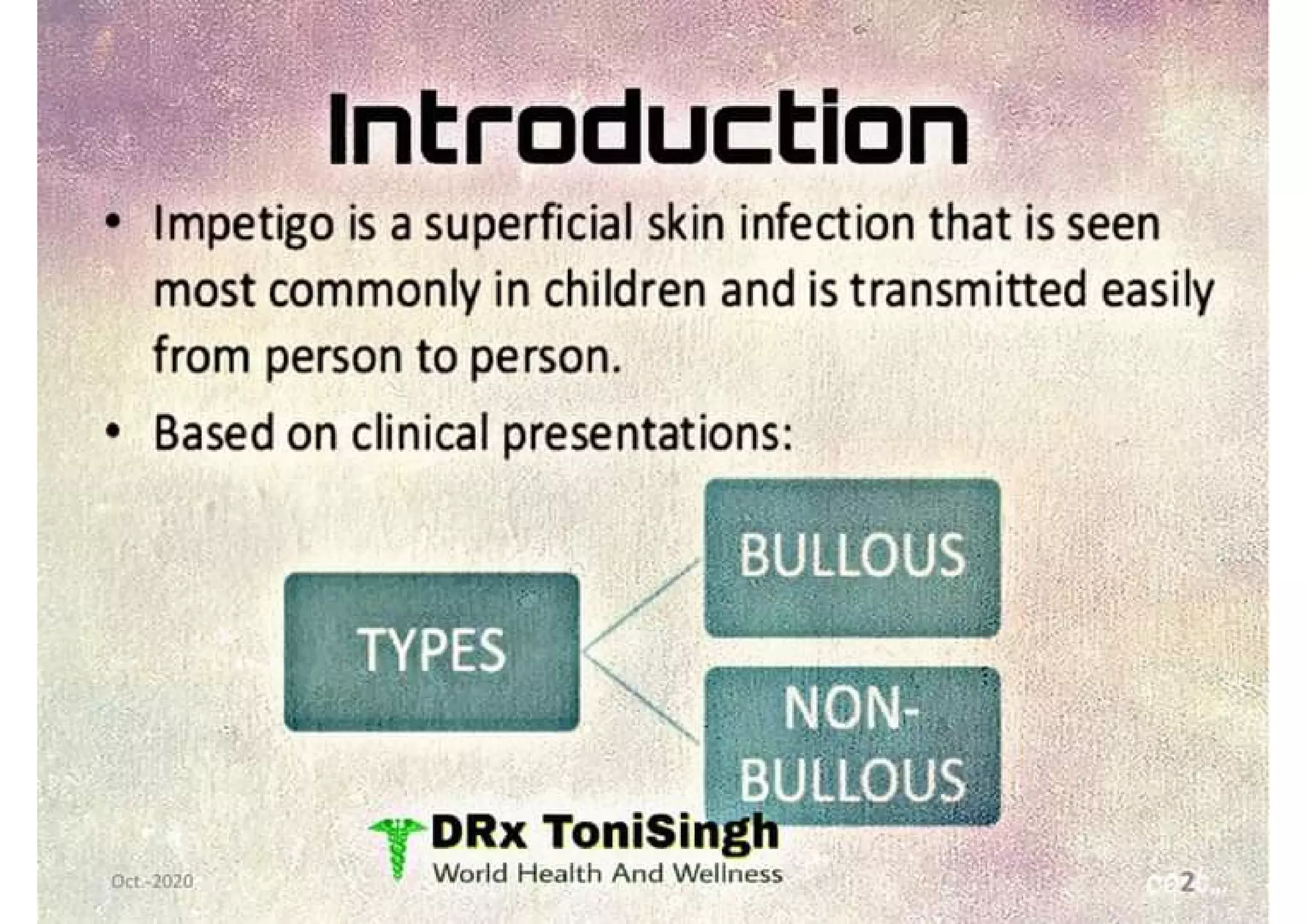 Introduction

• Impetigo is a superficial skin infection that is seen most commonly in children and is transmitted easily from person to person.

• Based on clinical presentations:

TYPES

BULLOUS

NON-BULLOUS

DRx ToniSingh
World Health And Wellness

Oct.-2020

2